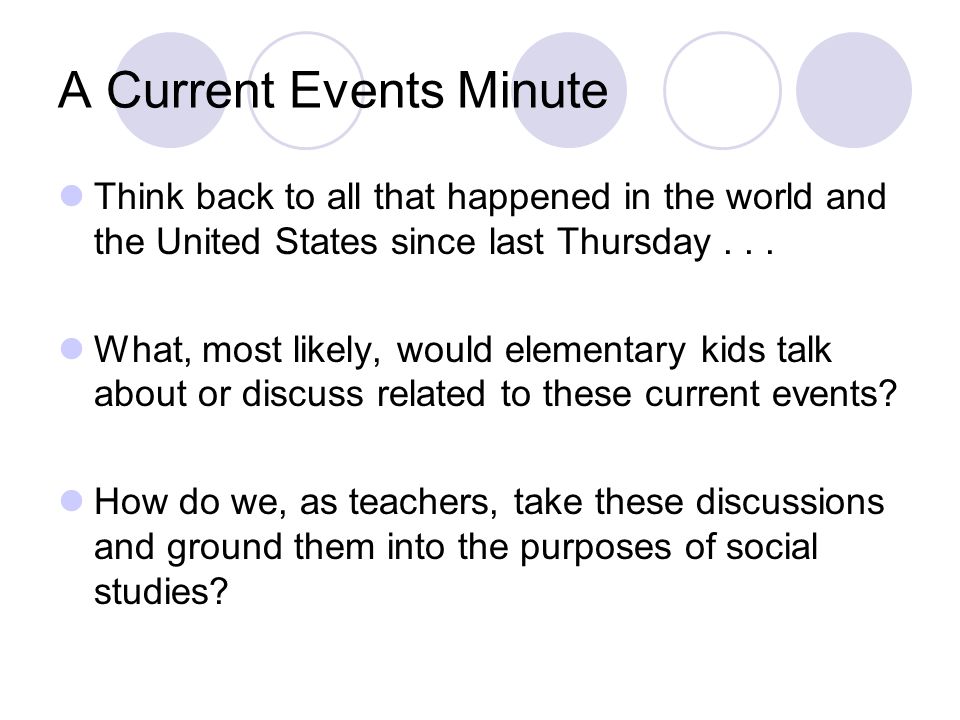 A Current Events Minute

Think back to all that happened in the world and the United States since last Thursday . . .

What, most likely, would elementary kids talk about or discuss related to these current events?

How do we, as teachers, take these discussions and ground them into the purposes of social studies?